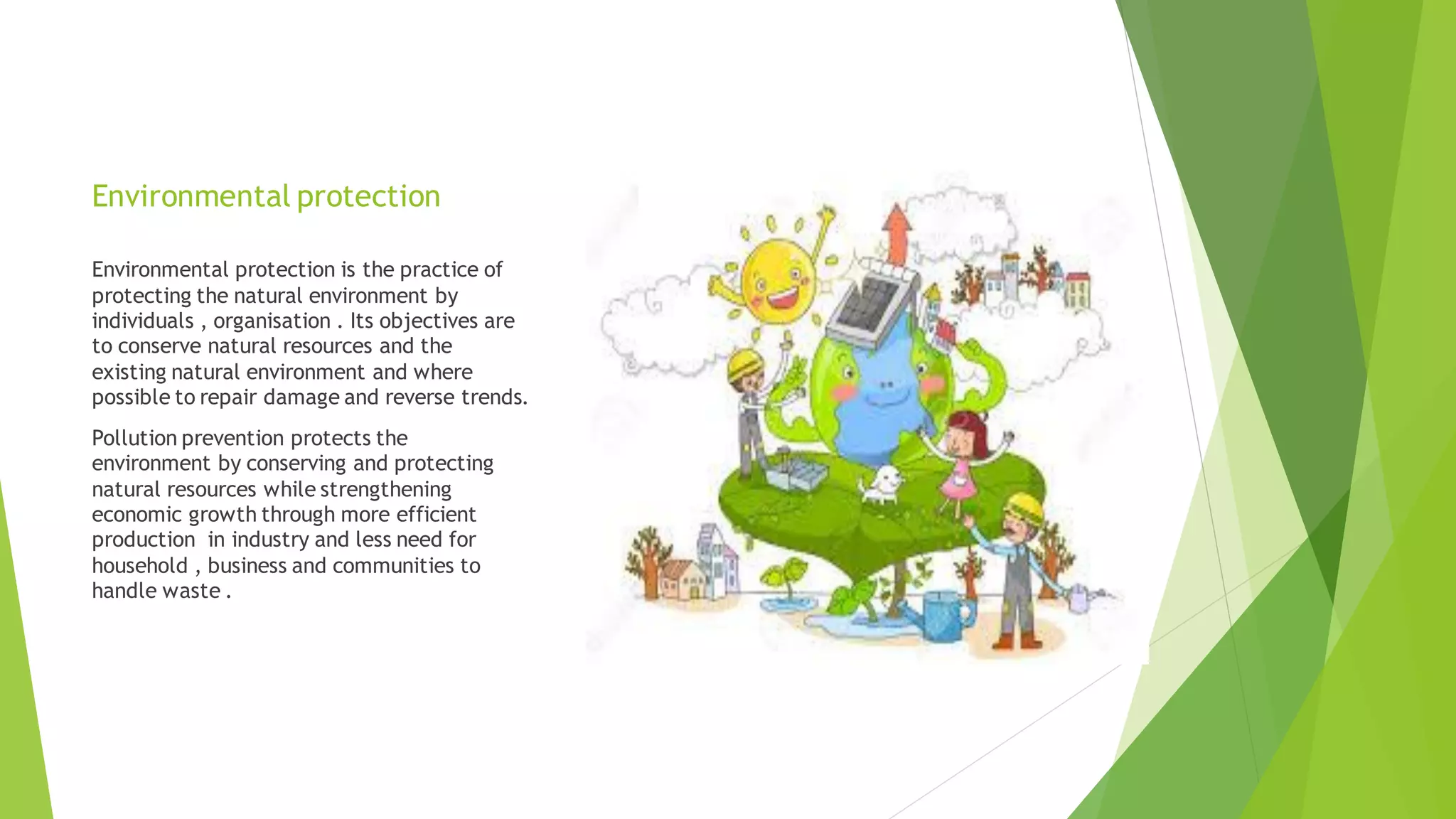 Environmental protection

Environmental protection is the practice of protecting the natural environment by individuals , organisation . Its objectives are to conserve natural resources and the existing natural environment and where possible to repair damage and reverse trends.

Pollution prevention protects the environment by conserving and protecting natural resources while strengthening economic growth through more efficient production in industry and less need for household , business and communities to handle waste .